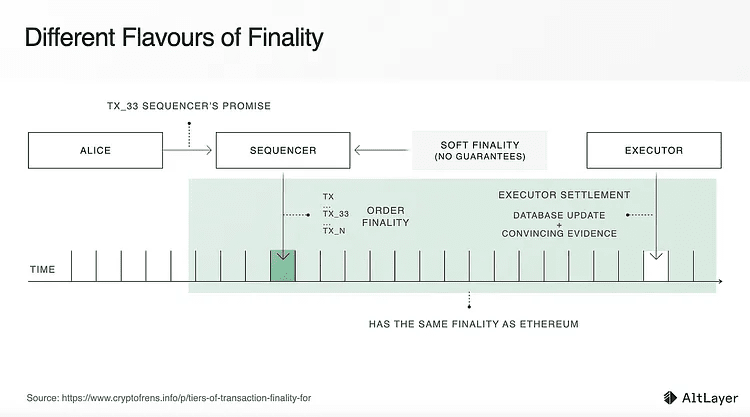 Different Flavours of Finality

TX_33 SEQUENCER'S PROMISE

ALICE

SEQUENCER

SOFT FINALITY
(NO GUARANTEES)

EXECUTOR

TX
...
TX_33
...
TX_N

ORDER FINALITY

EXECUTOR SETTLEMENT

DATABASE UPDATE
+
CONVINCING EVIDENCE

TIME

HAS THE SAME FINALITY AS ETHEREUM

Source: https://www.cryptofrens.info/p/tiers-of-transaction-finality-for

AltLayer